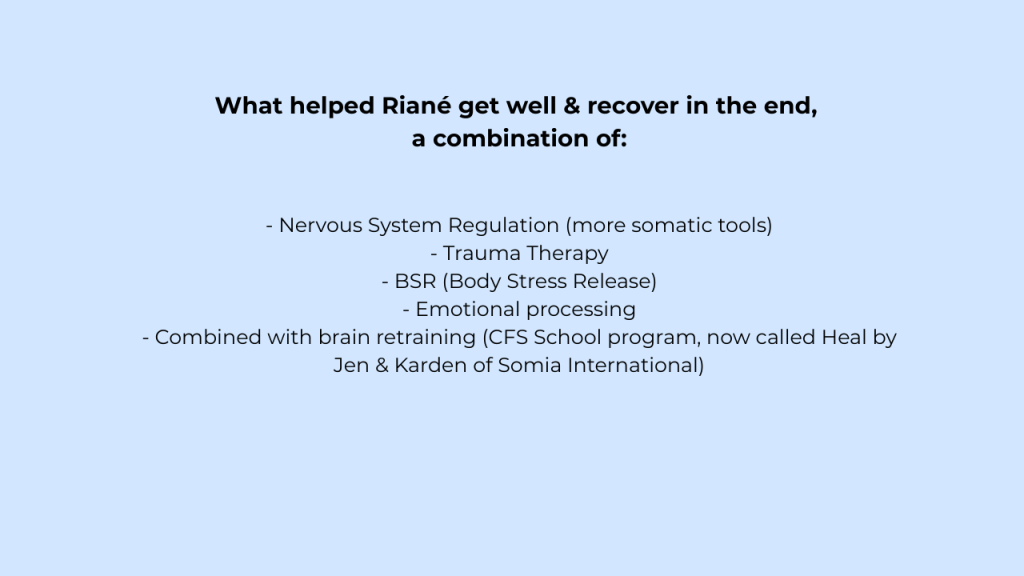 What helped Riané get well & recover in the end,
a combination of:

- Nervous System Regulation (more somatic tools)
- Trauma Therapy
- BSR (Body Stress Release)
- Emotional processing
- Combined with brain retraining (CFS School program, now called Heal by Jen & Karden of Somia International)